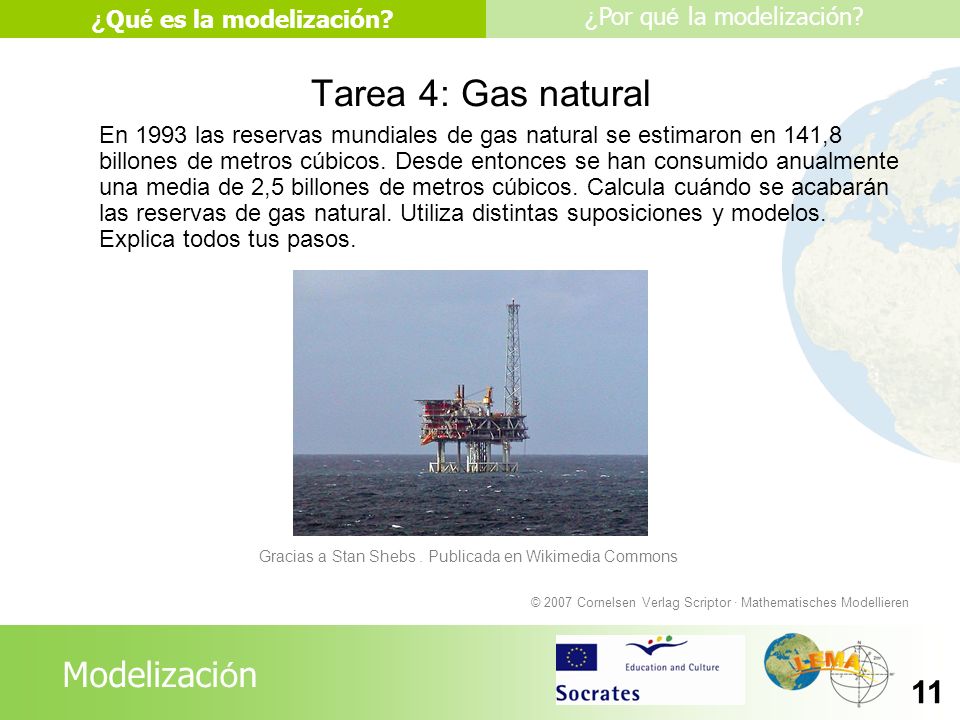 ¿Qué es la modelización?
¿Por qué la modelización?

Tarea 4: Gas natural

En 1993 las reservas mundiales de gas natural se estimaron en 141,8 billones de metros cúbicos. Desde entonces se han consumido anualmente una media de 2,5 billones de metros cúbicos. Calcula cuándo se acabarán las reservas de gas natural. Utiliza distintas suposiciones y modelos. Explica todos tus pasos.

Gracias a Stan Shebs . Publicada en Wikimedia Commons

© 2007 Cornelsen Verlag Scriptor · Mathematisches Modellieren

Modelización

Education and Culture
Socrates

LEMA

11